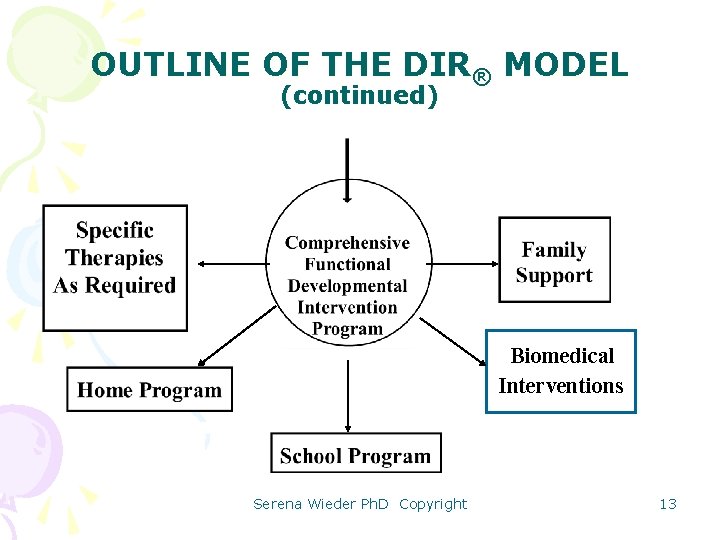 OUTLINE OF THE DIR® MODEL
(continued)

Specific Therapies As Required

Comprehensive Functional Developmental Intervention Program

Family Support

Home Program

Biomedical Interventions

School Program

Serena Wieder PhD Copyright

13